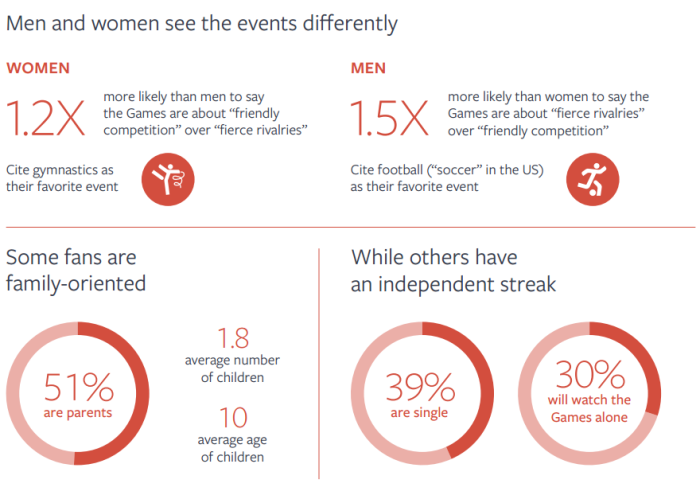 Men and women see the events differently

WOMEN

1.2X more likely than men to say the Games are about “friendly competition” over “fierce rivalries”

Cite gymnastics as their favorite event

MEN

1.5X more likely than women to say the Games are about “fierce rivalries” over “friendly competition”

Cite football (“soccer” in the US) as their favorite event

Some fans are family-oriented

51% are parents

1.8 average number of children

10 average age of children

While others have an independent streak

39% are single

30% will watch the Games alone